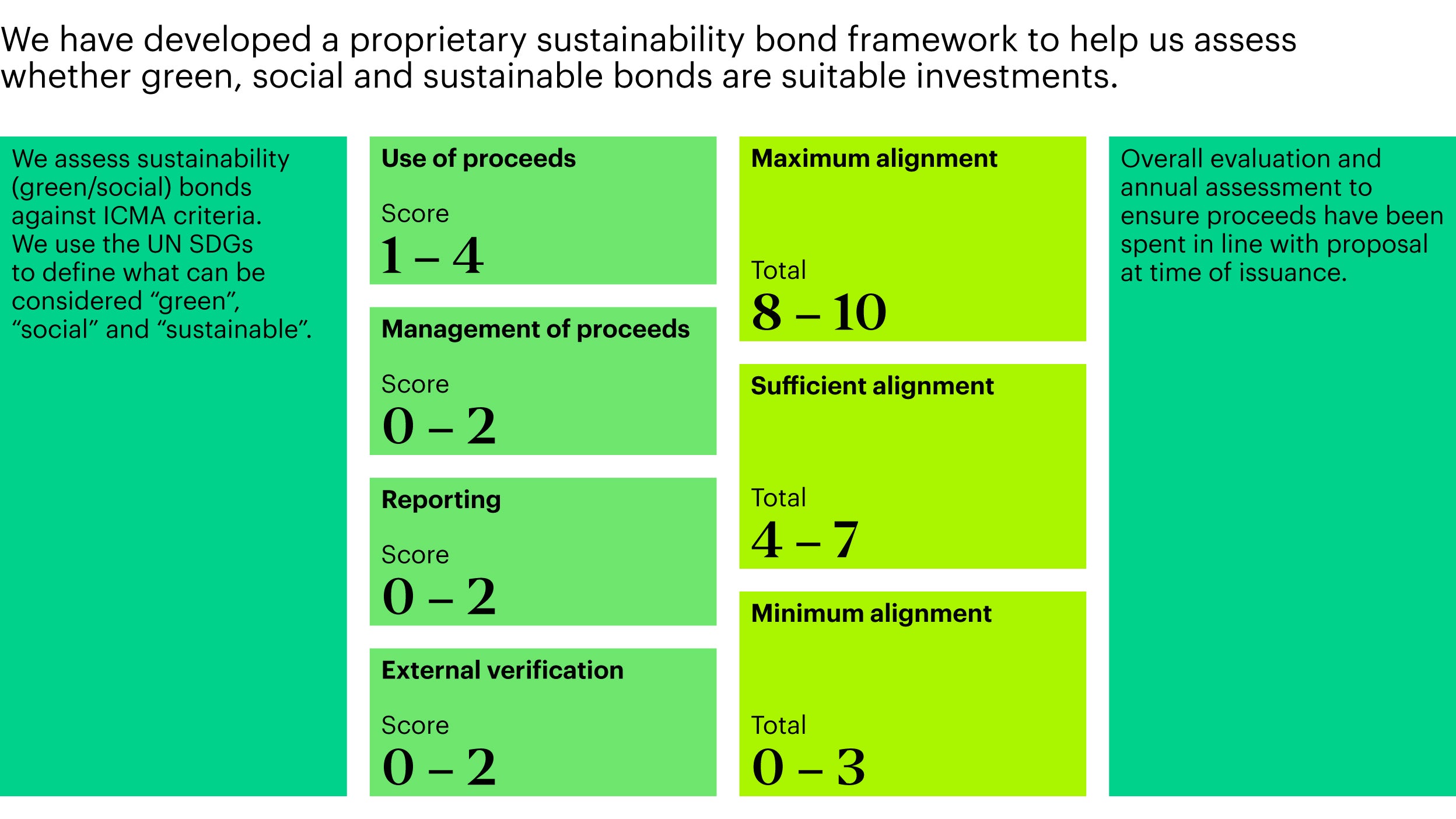 We have developed a proprietary sustainability bond framework to help us assess whether green, social and sustainable bonds are suitable investments.

We assess sustainability (green/social) bonds against ICMA criteria. We use the UN SDGs to define what can be considered “green”, “social” and “sustainable”.

Use of proceeds

Score

1 – 4

Management of proceeds

Score

0 – 2

Reporting

Score

0 – 2

External verification

Score

0 – 2

Maximum alignment

Total

8 – 10

Sufficient alignment

Total

4 – 7

Minimum alignment

Total

0 – 3

Overall evaluation and annual assessment to ensure proceeds have been spent in line with proposal at time of issuance.